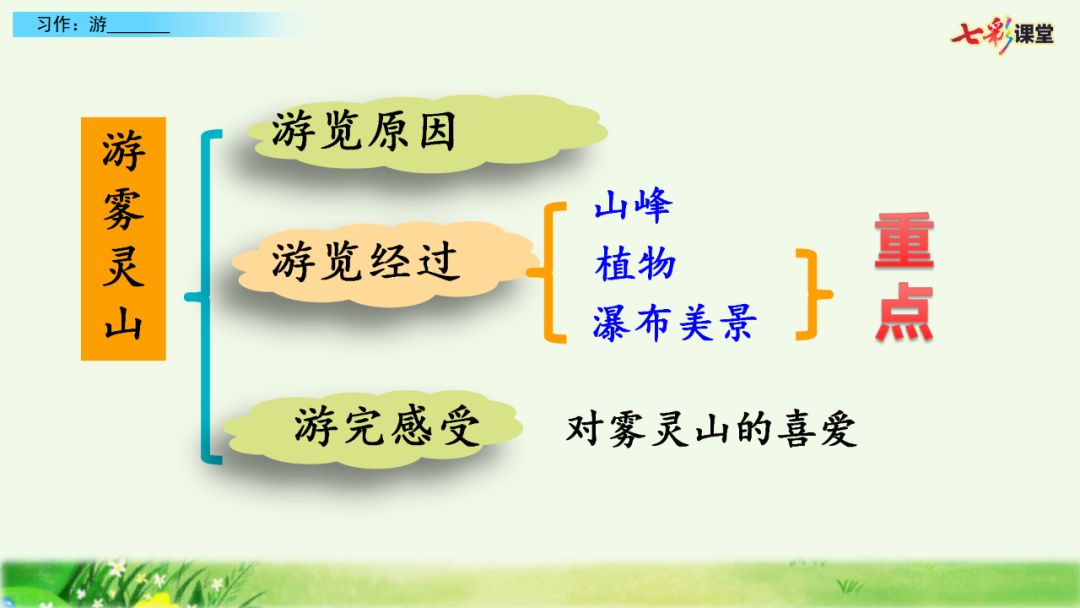 习作：游______

七彩课堂

游雾灵山

游览原因

游览经过

山峰
植物
瀑布美景

重点

游完感受

对雾灵山的喜爱